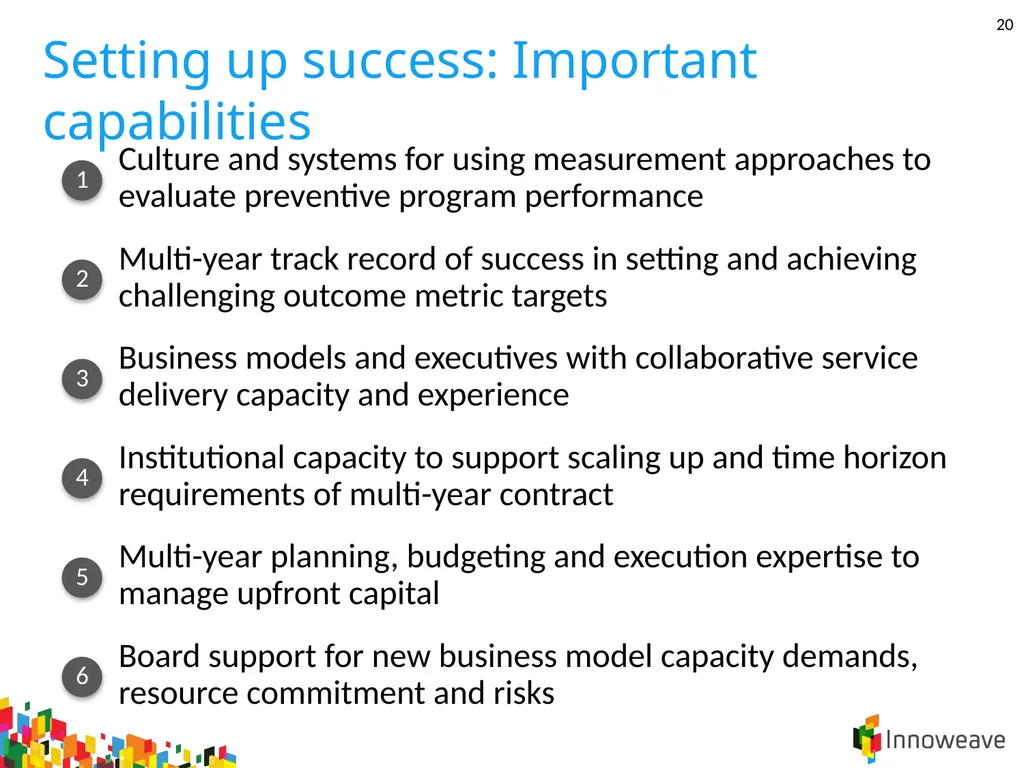 20

Setting up success: Important capabilities

1 Culture and systems for using measurement approaches to evaluate preventive program performance

2 Multi-year track record of success in setting and achieving challenging outcome metric targets

3 Business models and executives with collaborative service delivery capacity and experience

4 Institutional capacity to support scaling up and time horizon requirements of multi-year contract

5 Multi-year planning, budgeting and execution expertise to manage upfront capital

6 Board support for new business model capacity demands, resource commitment and risks

Innoweave